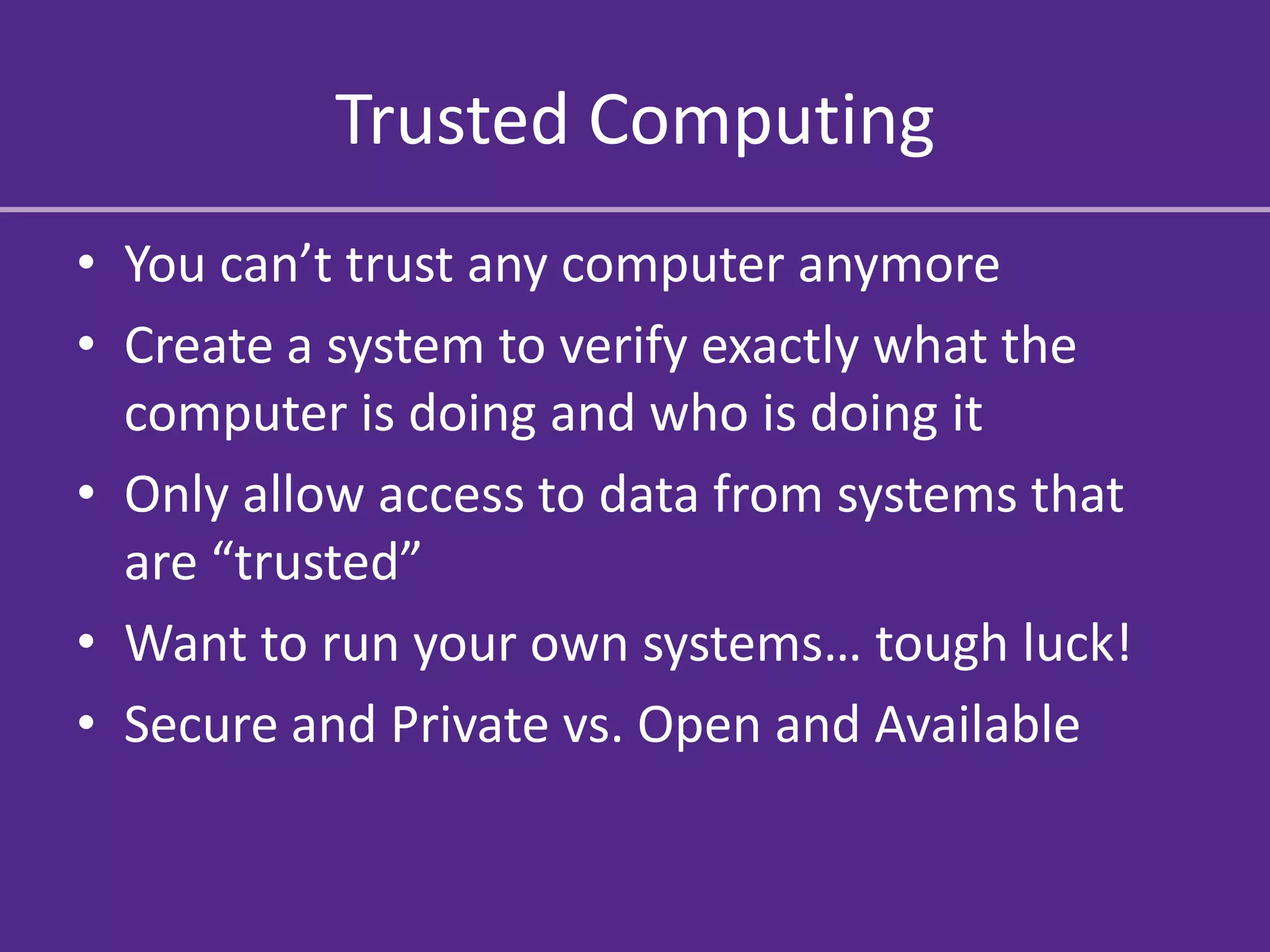 Trusted Computing

• You can’t trust any computer anymore
• Create a system to verify exactly what the computer is doing and who is doing it
• Only allow access to data from systems that are “trusted”
• Want to run your own systems… tough luck!
• Secure and Private vs. Open and Available